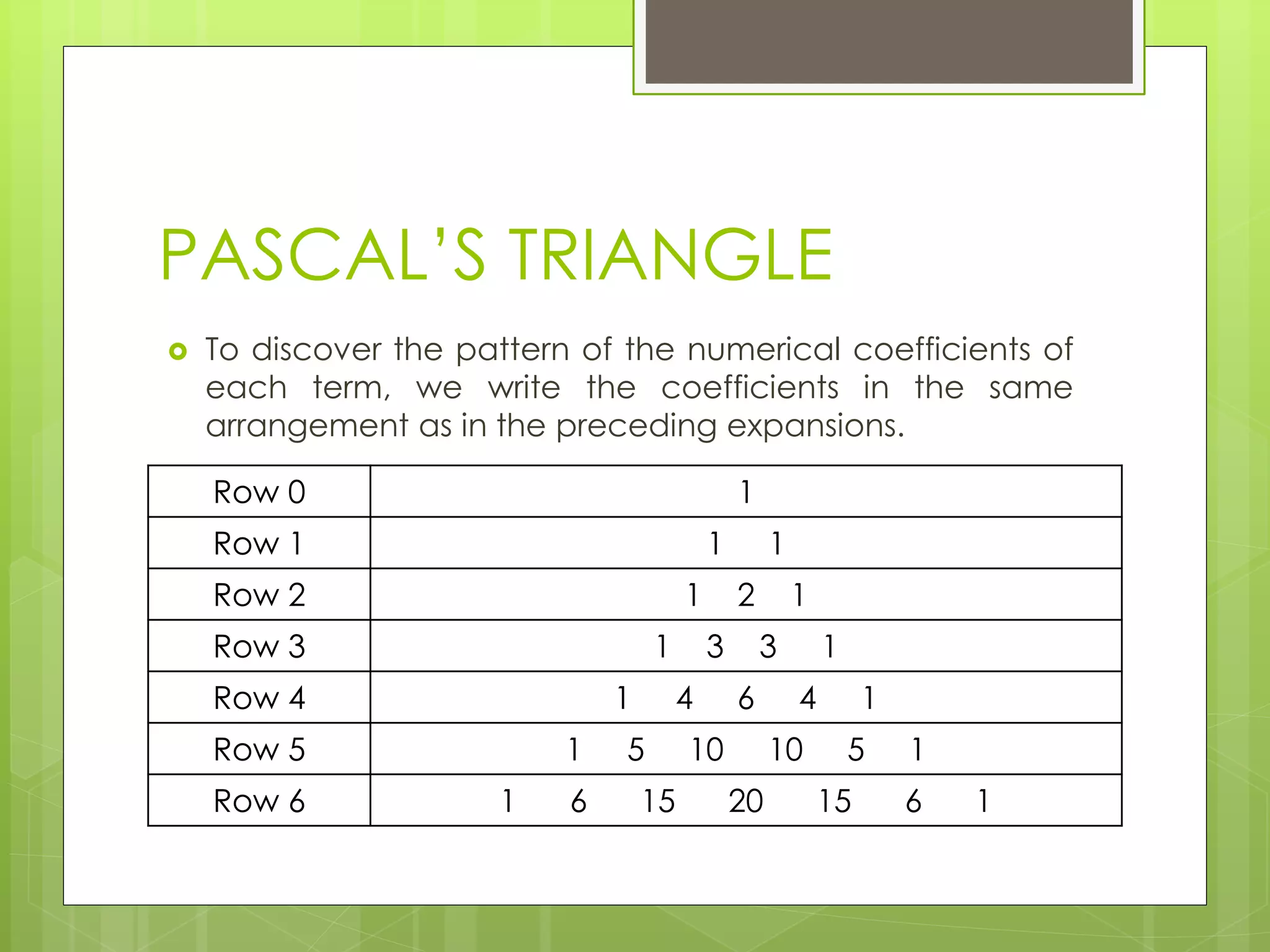 PASCAL'S TRIANGLE

To discover the pattern of the numerical coefficients of each term, we write the coefficients in the same arrangement as in the preceding expansions.

| Row 0 | 1 |
|---|---|
| Row 1 | 1 1 |
| Row 2 | 1 2 1 |
| Row 3 | 1 3 3 1 |
| Row 4 | 1 4 6 4 1 |
| Row 5 | 1 5 10 10 5 1 |
| Row 6 | 1 6 15 20 15 6 1 |